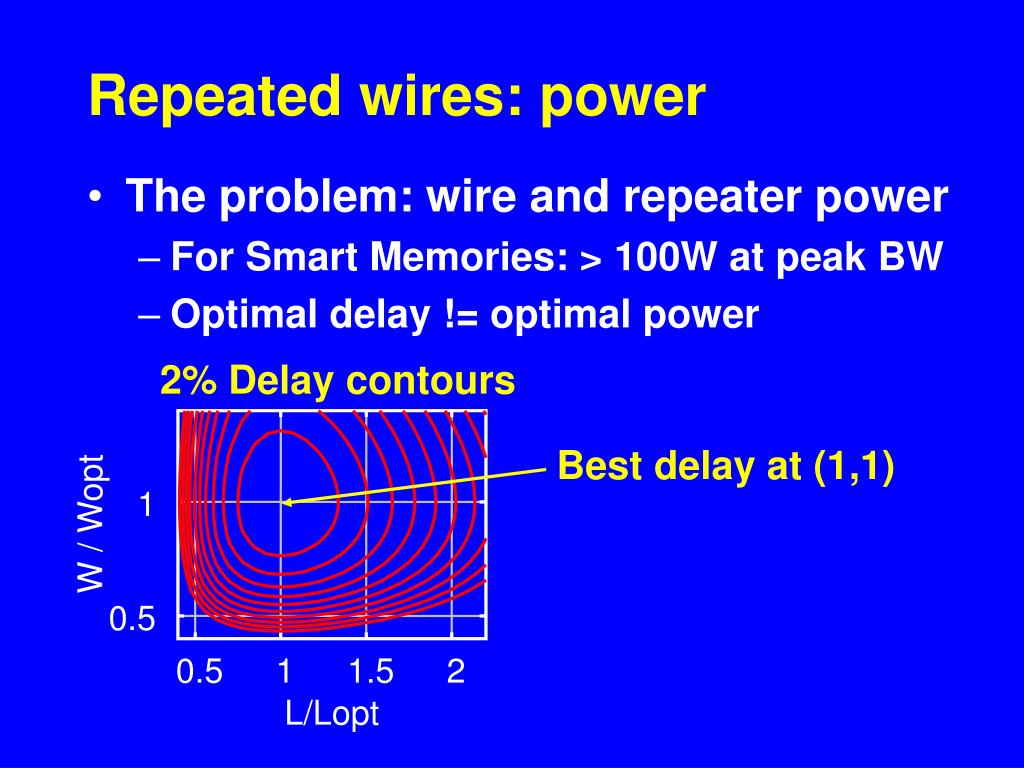 Repeated wires: power

• The problem: wire and repeater power
– For Smart Memories: > 100W at peak BW
– Optimal delay != optimal power

2% Delay contours

Best delay at (1,1)

W / Wopt

1

0.5

0.5 1 1.5 2

L/Lopt